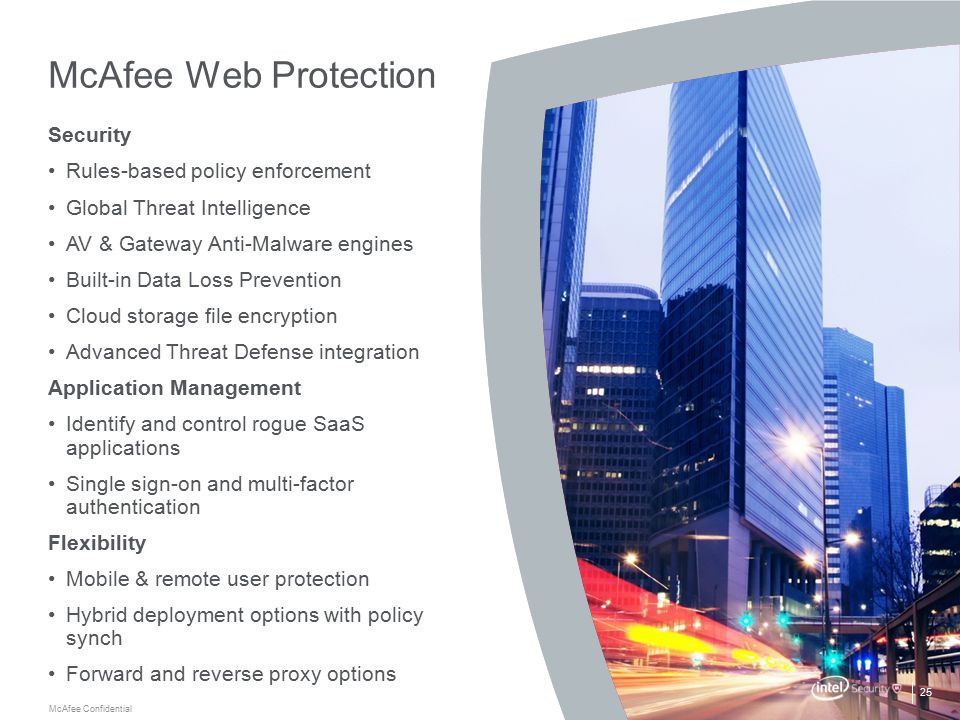 McAfee Web Protection

Security

• Rules-based policy enforcement

• Global Threat Intelligence

• AV & Gateway Anti-Malware engines

• Built-in Data Loss Prevention

• Cloud storage file encryption

• Advanced Threat Defense integration

Application Management

• Identify and control rogue SaaS applications

• Single sign-on and multi-factor authentication

Flexibility

• Mobile & remote user protection

• Hybrid deployment options with policy synch

• Forward and reverse proxy options

McAfee Confidential

intel Security

25